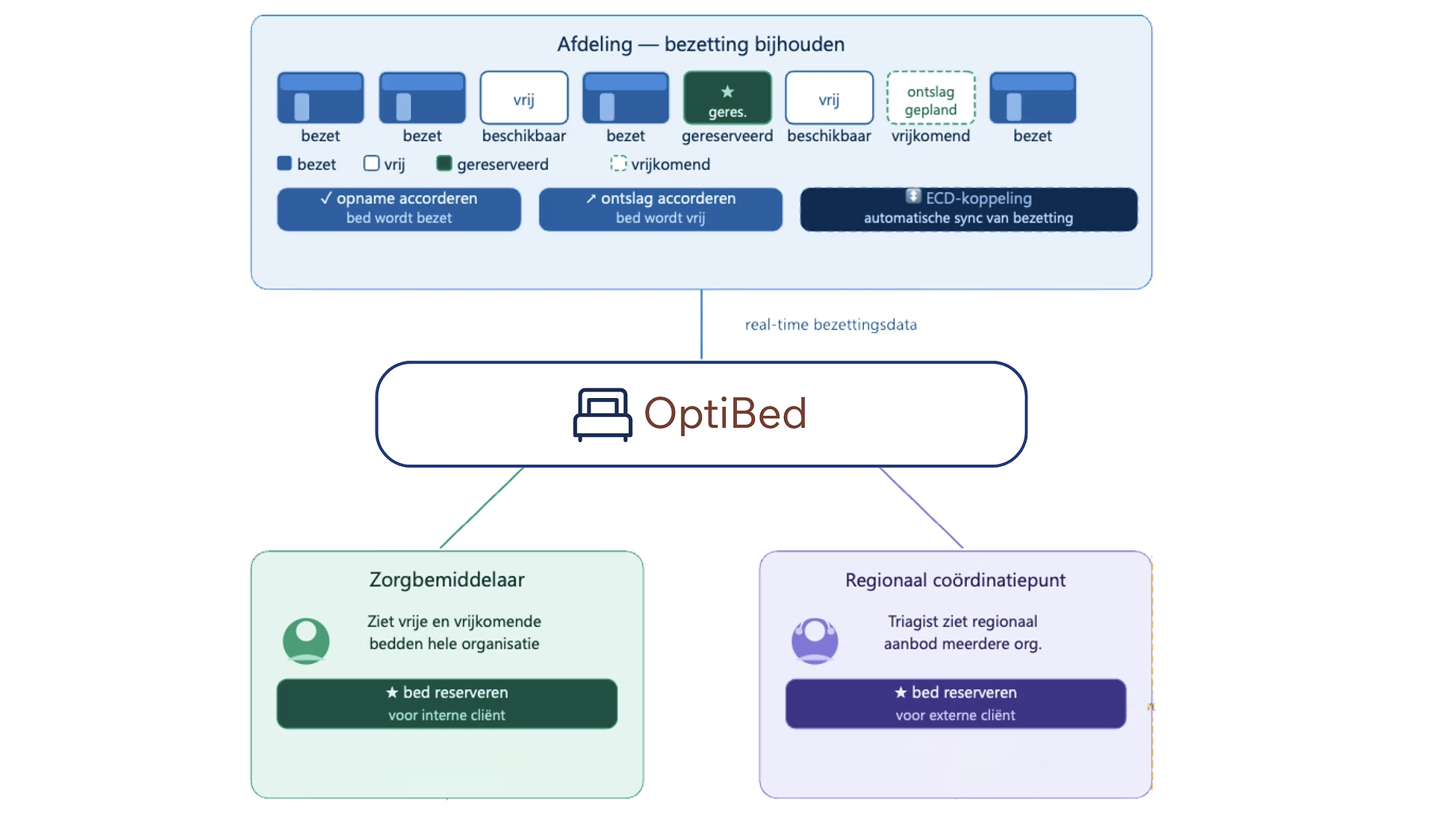 Afdeling — bezetting bijhouden

bezet
bezet
vrij
beschikbaar
bezet
★ geres.
gereserveerd
vrij
beschikbaar
ontslag gepland
vrijkomend
bezet

bezet vrij gereserveerd vrijkomend

✓ opname accorderen
bed wordt bezet

↗ ontslag accorderen
bed wordt vrij

ECD-koppeling
automatische sync van bezetting

real-time bezettingsdata

OptiBed

Zorgbemiddelaar

Ziet vrije en vrijkomende bedden hele organisatie

★ bed reserveren
voor interne cliënt

Regionaal coördinatiepunt

Triagist ziet regionaal aanbod meerdere org.

★ bed reserveren
voor externe cliënt